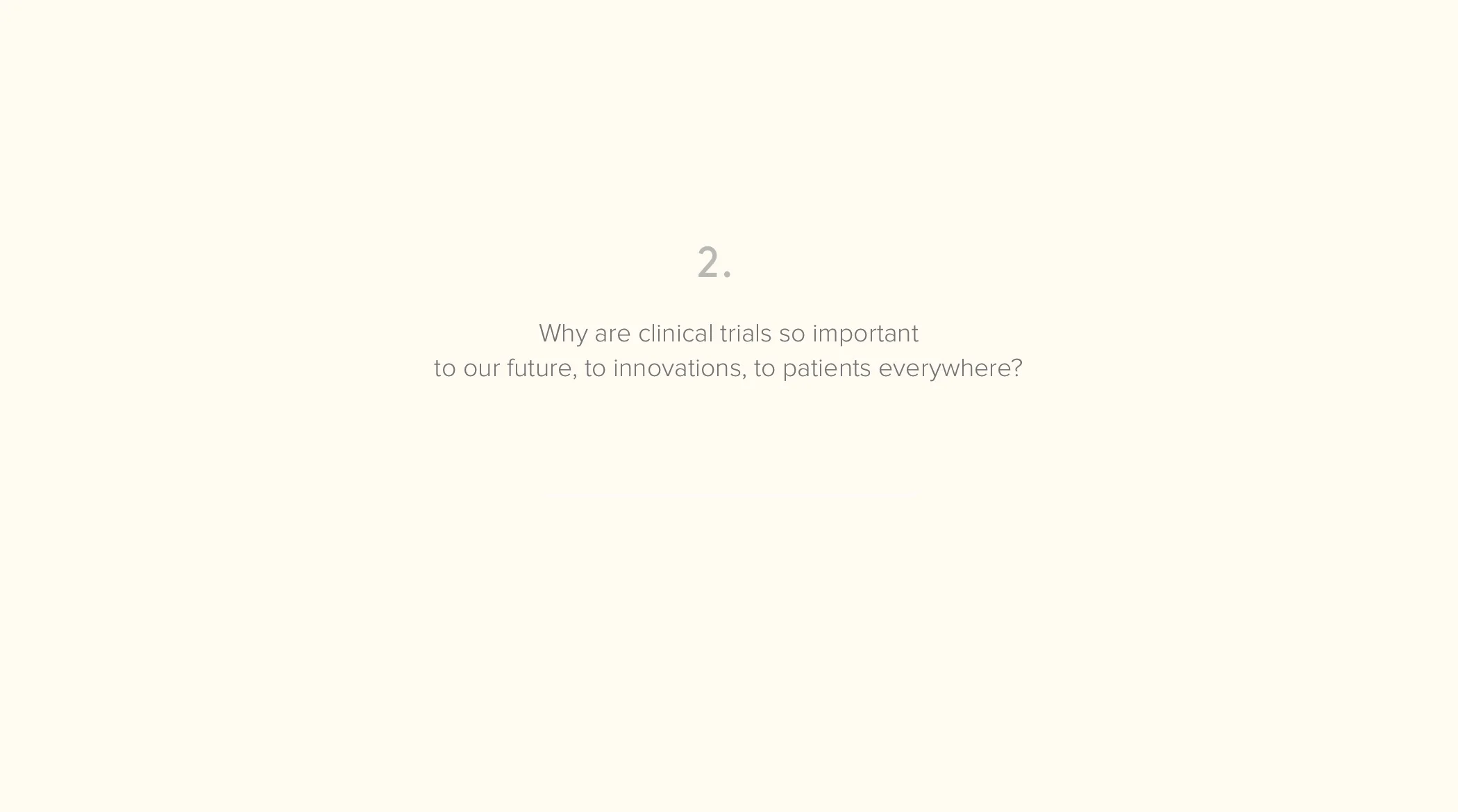 2.

Why are clinical trials so important to our future, to innovations, to patients everywhere?